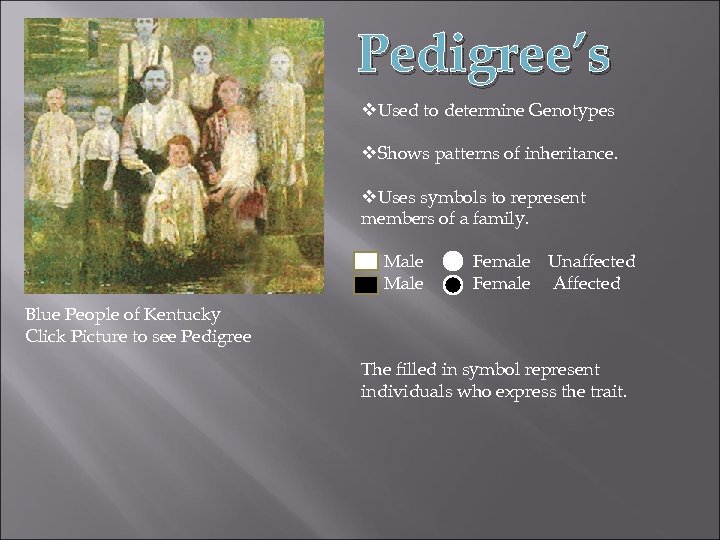 Pedigree's

❖Used to determine Genotypes

❖Shows patterns of inheritance.

❖Uses symbols to represent members of a family.

Male Female Unaffected
Male Female Affected

Blue People of Kentucky
Click Picture to see Pedigree

The filled in symbol represent individuals who express the trait.